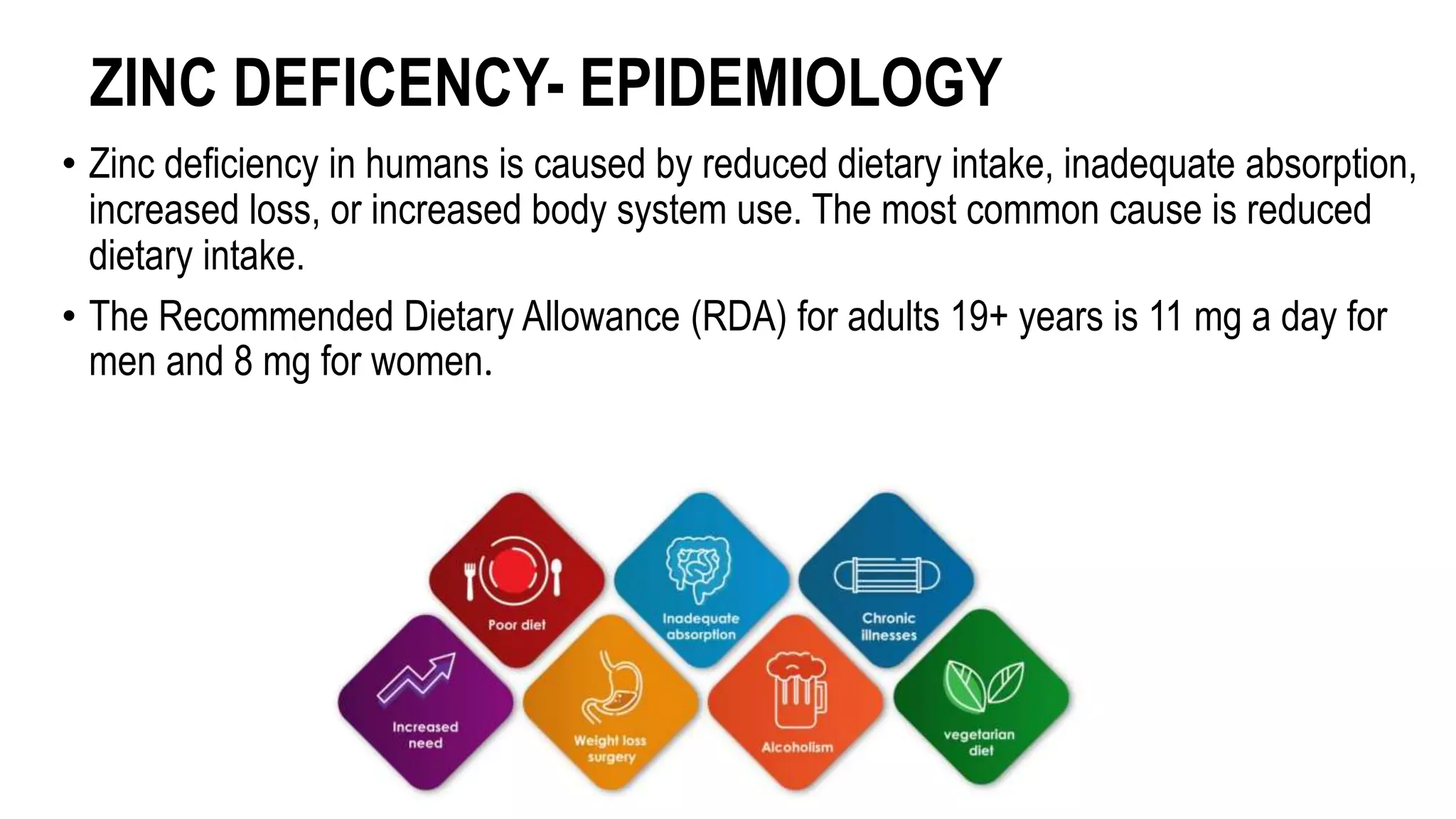 ZINC DEFICENCY- EPIDEMIOLOGY

• Zinc deficiency in humans is caused by reduced dietary intake, inadequate absorption, increased loss, or increased body system use. The most common cause is reduced dietary intake.

• The Recommended Dietary Allowance (RDA) for adults 19+ years is 11 mg a day for men and 8 mg for women.

Poor diet

Inadequate absorption

Chronic illnesses

Increased need

Weight loss surgery

Alcoholism

vegetarian diet